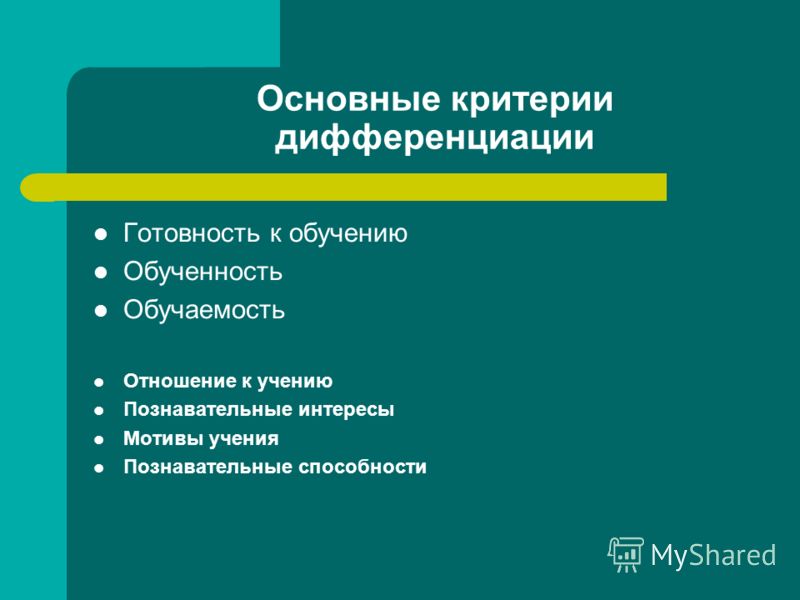 Основные критерии дифференциации

- Готовность к обучению
- Обученность
- Обучаемость

- Отношение к учению
- Познавательные интересы
- Мотивы учения
- Познавательные способности

MyShared